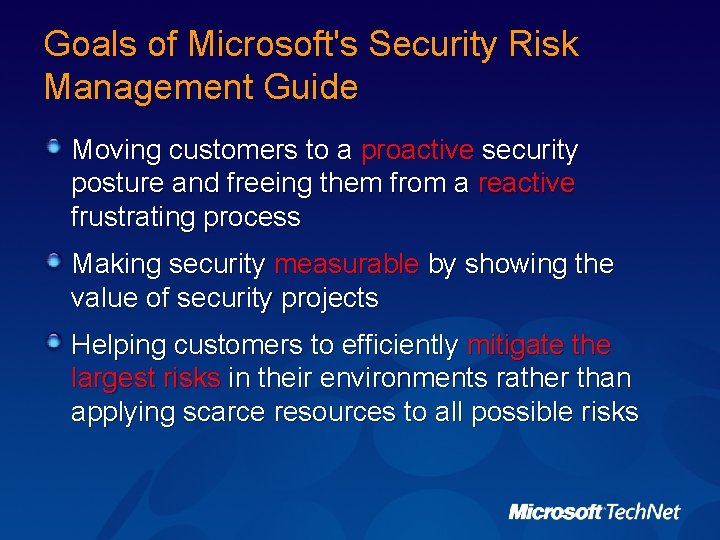 Goals of Microsoft's Security Risk Management Guide

Moving customers to a proactive security posture and freeing them from a reactive frustrating process

Making security measurable by showing the value of security projects

Helping customers to efficiently mitigate the largest risks in their environments rather than applying scarce resources to all possible risks

Microsoft TechNet